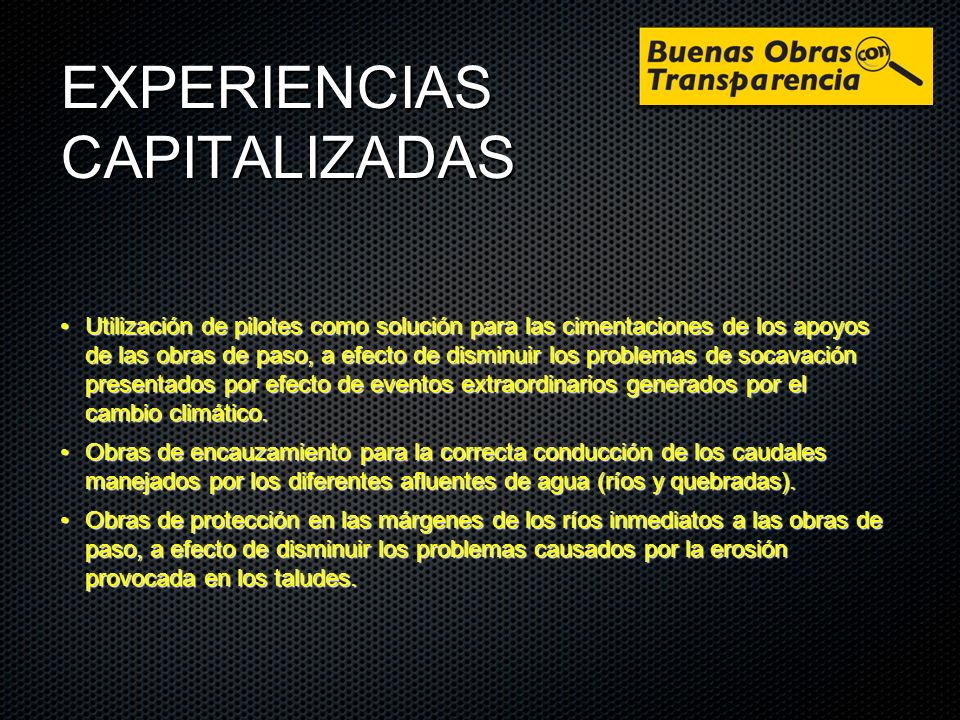 EXPERIENCIAS CAPITALIZADAS

Buenas Obras con Transparencia

• Utilización de pilotes como solución para las cimentaciones de los apoyos de las obras de paso, a efecto de disminuir los problemas de socavación presentados por efecto de eventos extraordinarios generados por el cambio climático.

• Obras de encauzamiento para la correcta conducción de los caudales manejados por los diferentes afluentes de agua (ríos y quebradas).

• Obras de protección en las márgenes de los ríos inmediatos a las obras de paso, a efecto de disminuir los problemas causados por la erosión provocada en los taludes.